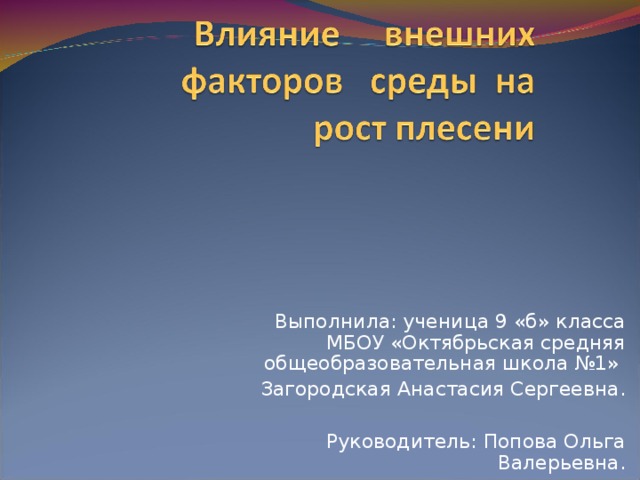 Влияние внешних факторов среды на рост плесени

Выполнила: ученица 9 «б» класса МБОУ «Октябрьская средняя общеобразовательная школа №1»

Загородская Анастасия Сергеевна.

Руководитель: Попова Ольга Валерьевна.